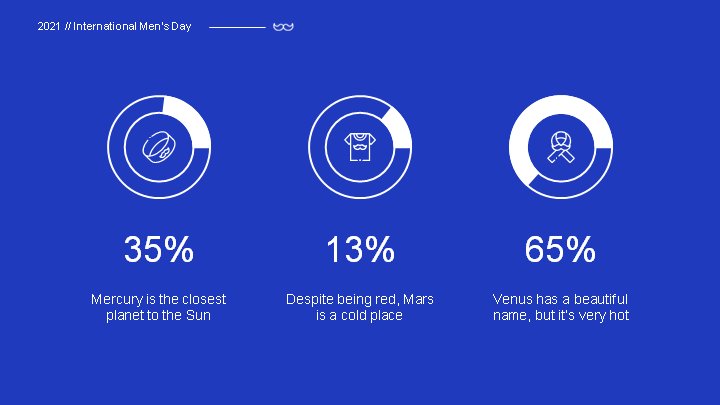 2021 // International Men's Day

35%

Mercury is the closest planet to the Sun

13%

Despite being red, Mars is a cold place

65%

Venus has a beautiful name, but it's very hot